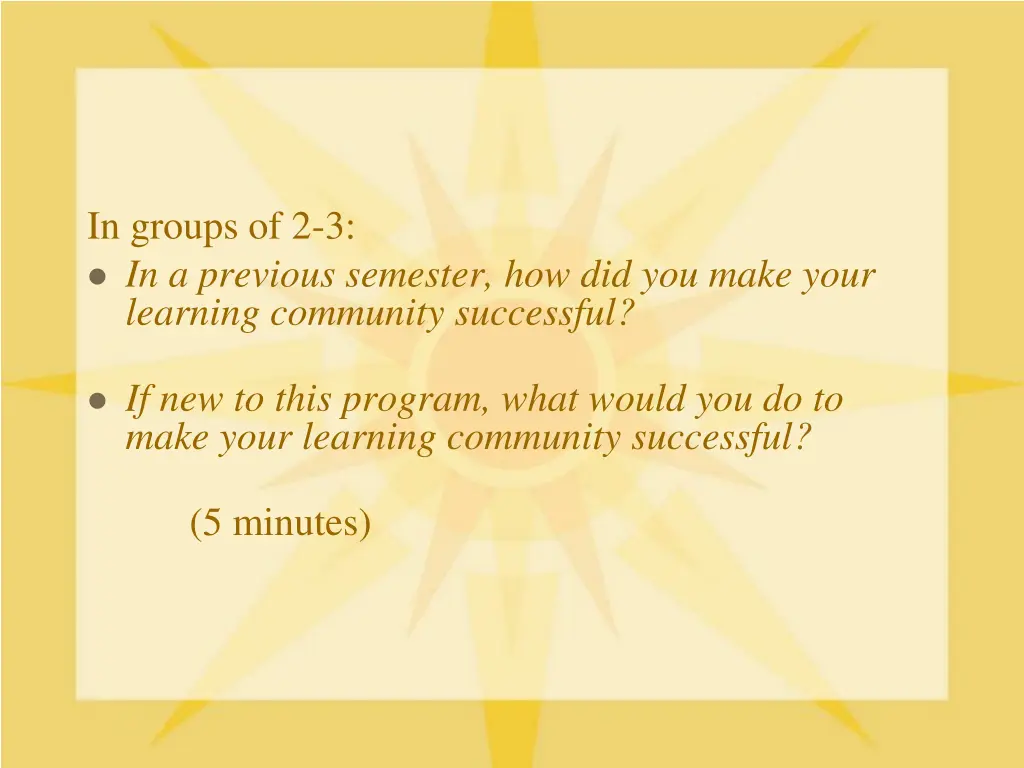 In groups of 2-3:

- In a previous semester, how did you make your learning community successful?

- If new to this program, what would you do to make your learning community successful?

(5 minutes)